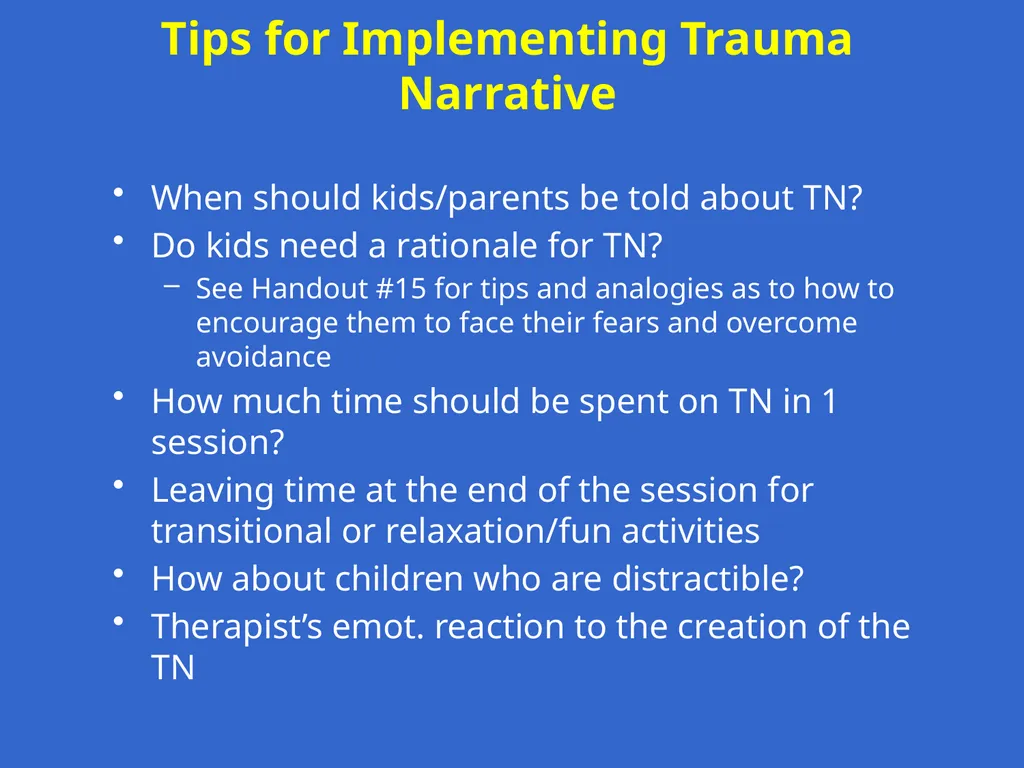 Tips for Implementing Trauma Narrative

• When should kids/parents be told about TN?
• Do kids need a rationale for TN?
– See Handout #15 for tips and analogies as to how to encourage them to face their fears and overcome avoidance
• How much time should be spent on TN in 1 session?
• Leaving time at the end of the session for transitional or relaxation/fun activities
• How about children who are distractible?
• Therapist’s emot. reaction to the creation of the TN